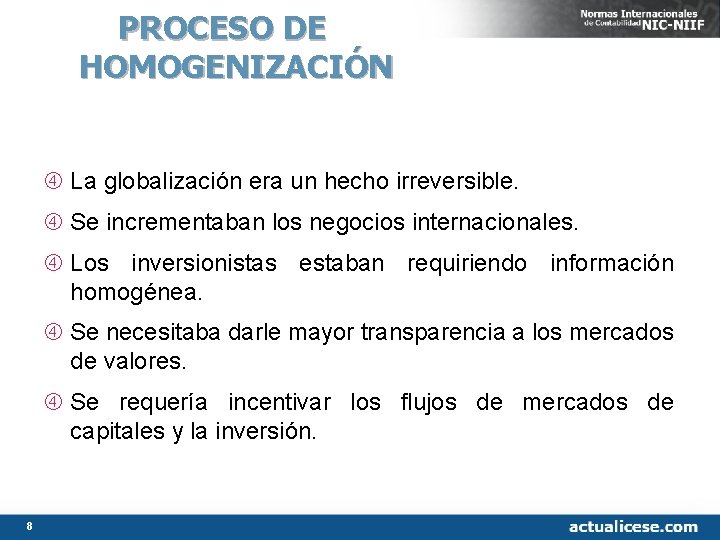 PROCESO DE HOMOGENIZACIÓN

Normas Internacionales de Contabilidad NIC-NIIF

④ La globalización era un hecho irreversible.

④ Se incrementaban los negocios internacionales.

④ Los inversionistas estaban requiriendo información homogénea.

④ Se necesitaba darle mayor transparencia a los mercados de valores.

④ Se requería incentivar los flujos de mercados de capitales y la inversión.

8

actualicese.com